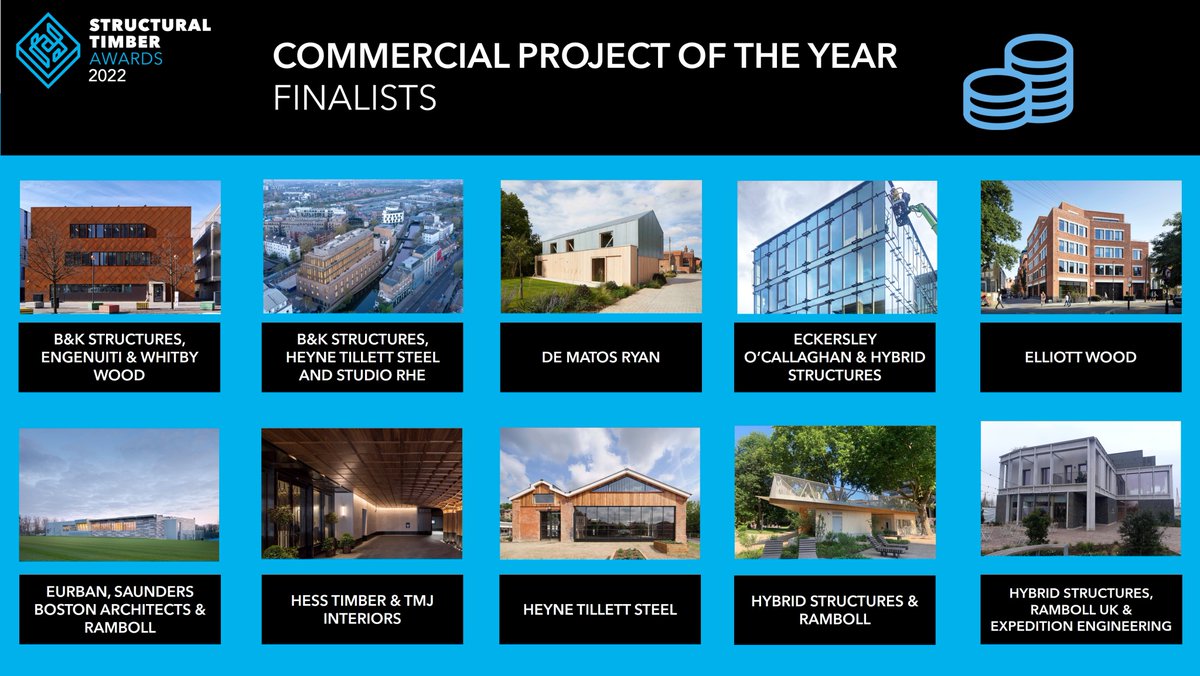 STRUCTURAL TIMBER AWARDS 2022

COMMERCIAL PROJECT OF THE YEAR
FINALISTS

B&K STRUCTURES, ENGENUITI & WHITBY WOOD

B&K STRUCTURES, HEYNE TILLETT STEEL AND STUDIO RHE

DE MATOS RYAN

ECKERSLEY O'CALLAGHAN & HYBRID STRUCTURES

ELLIOTT WOOD

EURBAN, SAUNDERS BOSTON ARCHITECTS & RAMBOLL

HESS TIMBER & TMJ INTERIORS

HEYNE TILLETT STEEL

HYBRID STRUCTURES & RAMBOLL

HYBRID STRUCTURES, RAMBOLL UK & EXPEDITION ENGINEERING